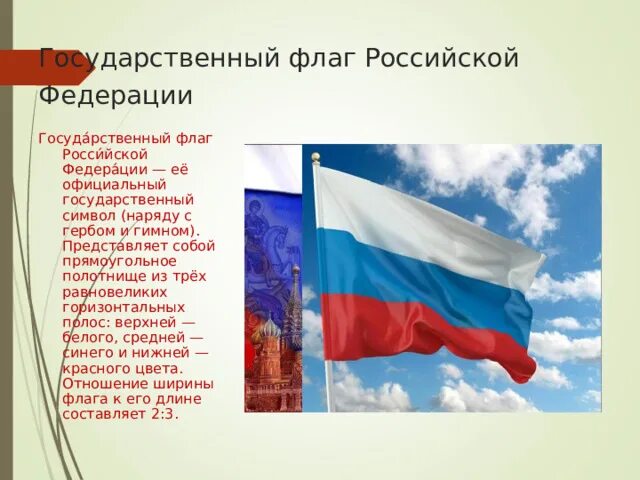 Государственный флаг Российской Федерации

Госуда́рственный флаг Росси́йской Федера́ции — её официальный государственный символ (наряду с гербом и гимном). Представляет собой прямоугольное полотнище из трёх равновеликих горизонтальных полос: верхней — белого, средней — синего и нижней — красного цвета. Отношение ширины флага к его длине составляет 2:3.